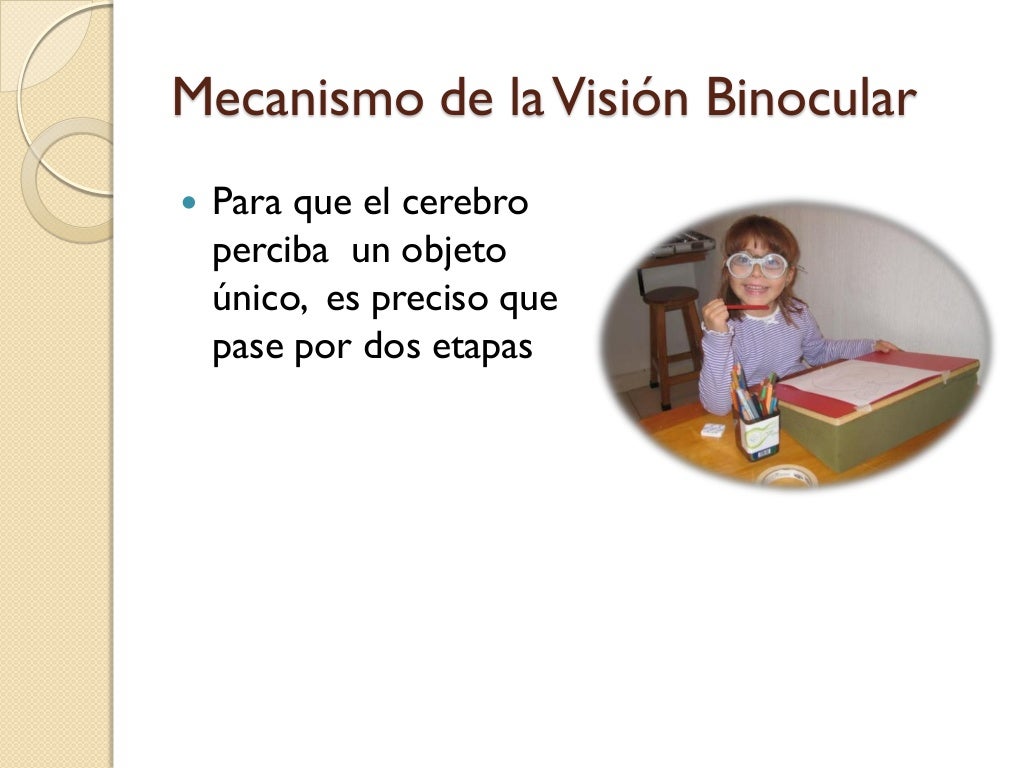 Mecanismo de la Visión Binocular

Para que el cerebro perciba un objeto único, es preciso que pase por dos etapas